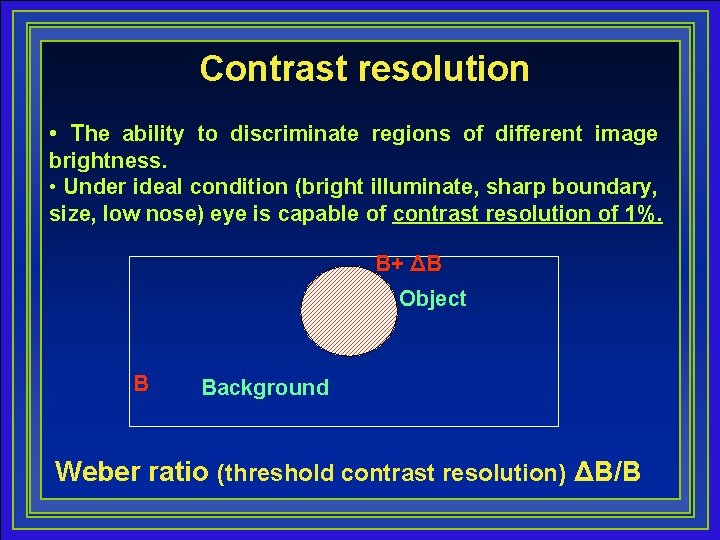 Contrast resolution

• The ability to discriminate regions of different image brightness.
• Under ideal condition (bright illuminate, sharp boundary, size, low nose) eye is capable of contrast resolution of 1%.

B+ ΔB
Object
B
Background

Weber ratio (threshold contrast resolution) ΔB/B